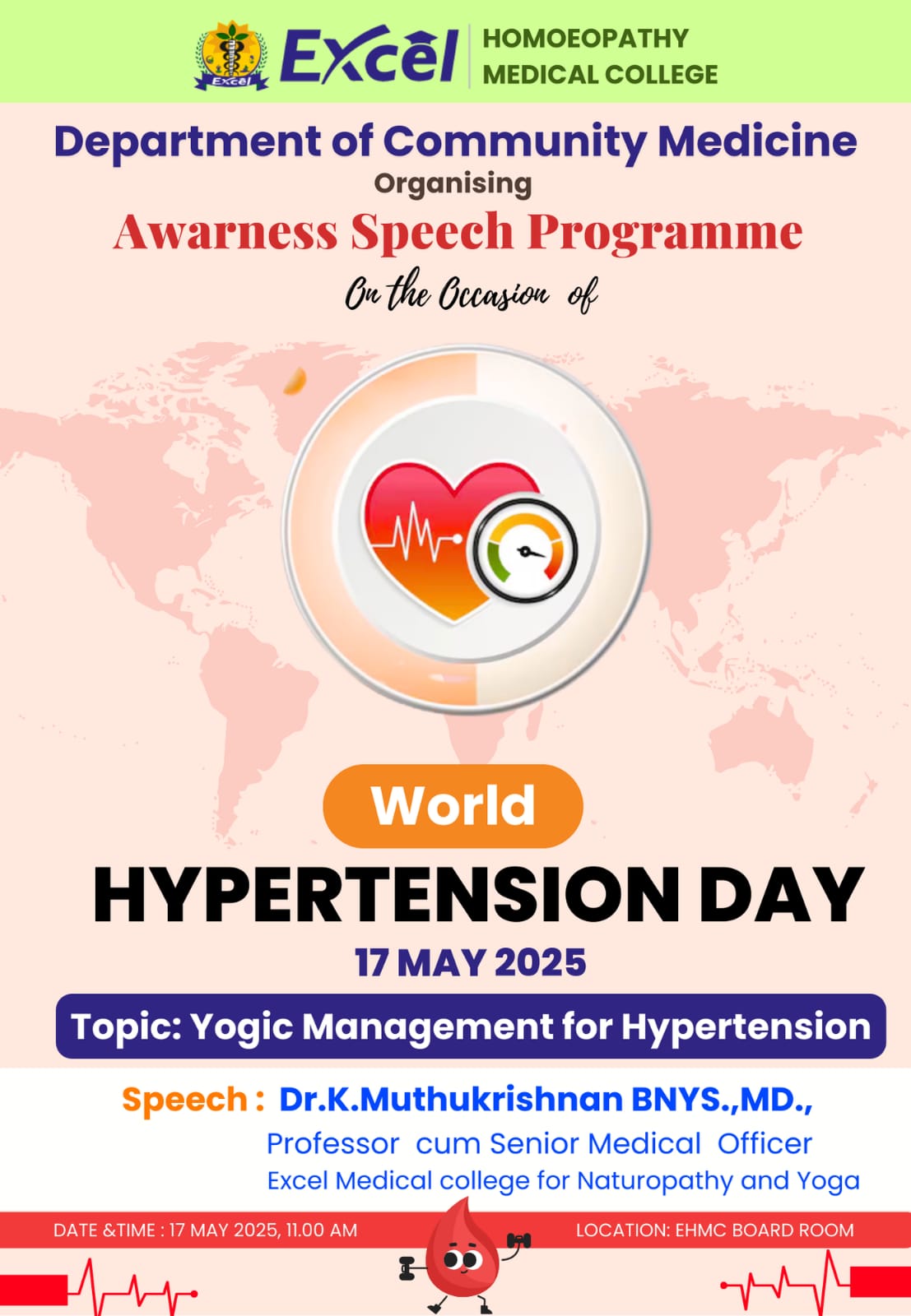 Excel

Excel HOMOEOPATHY MEDICAL COLLEGE

Department of Community Medicine
Organising
Awarness Speech Programme
On the Occasion of

World
HYPERTENSION DAY
17 MAY 2025

Topic: Yogic Management for Hypertension

Speech : Dr.K.Muthukrishnan BNYS.,MD.,
Professor cum Senior Medical Officer
Excel Medical college for Naturopathy and Yoga

DATE &TIME : 17 MAY 2025, 11.00 AM
LOCATION: EHMC BOARD ROOM